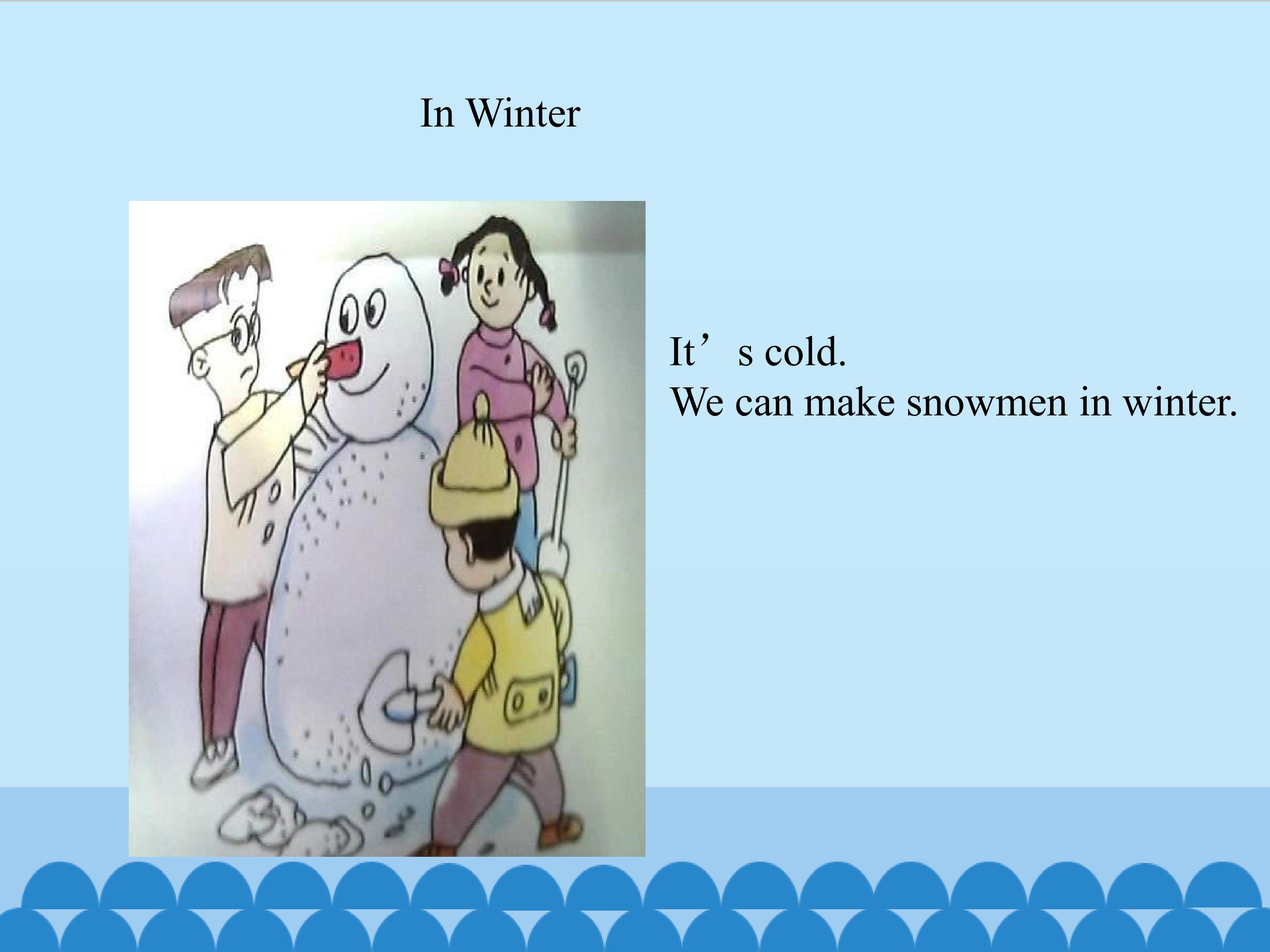 In Winter

It’s cold.
We can make snowmen in winter.